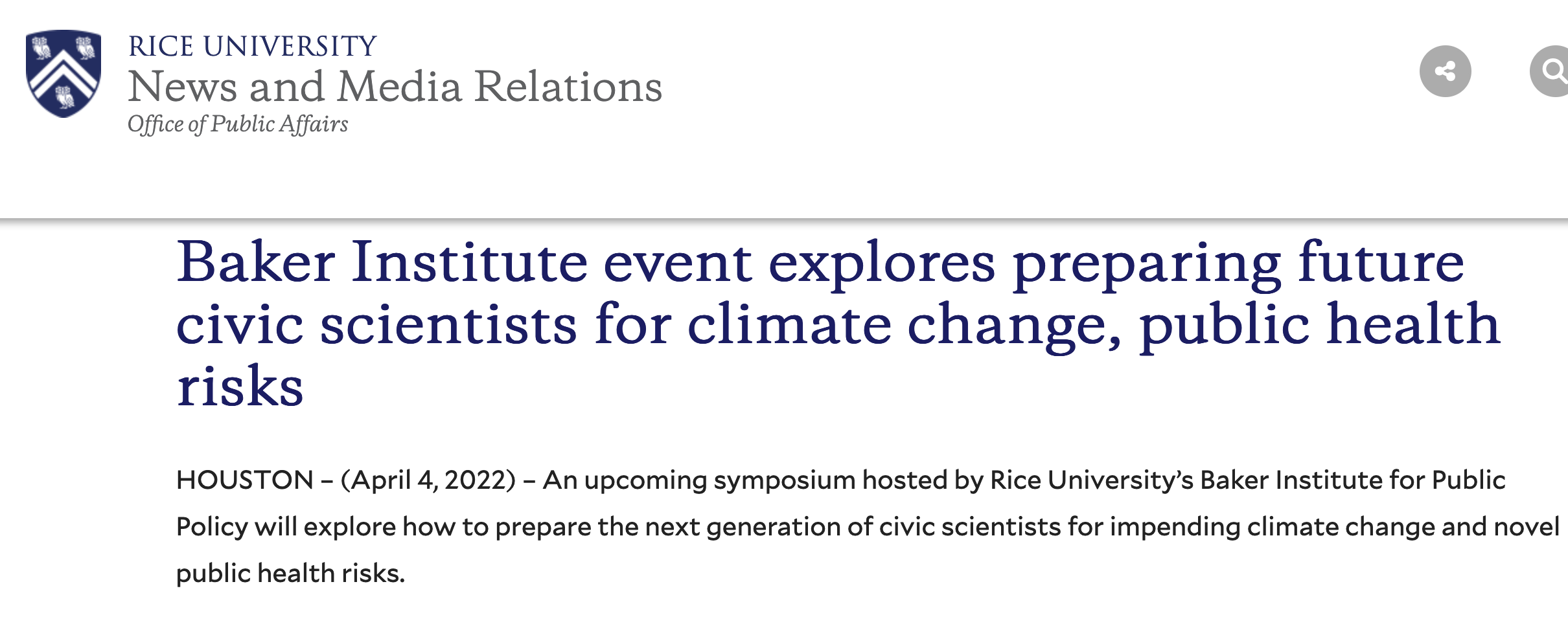 RICE UNIVERSITY
News and Media Relations
Office of Public Affairs

Baker Institute event explores preparing future civic scientists for climate change, public health risks

HOUSTON – (April 4, 2022) – An upcoming symposium hosted by Rice University's Baker Institute for Public Policy will explore how to prepare the next generation of civic scientists for impending climate change and novel public health risks.